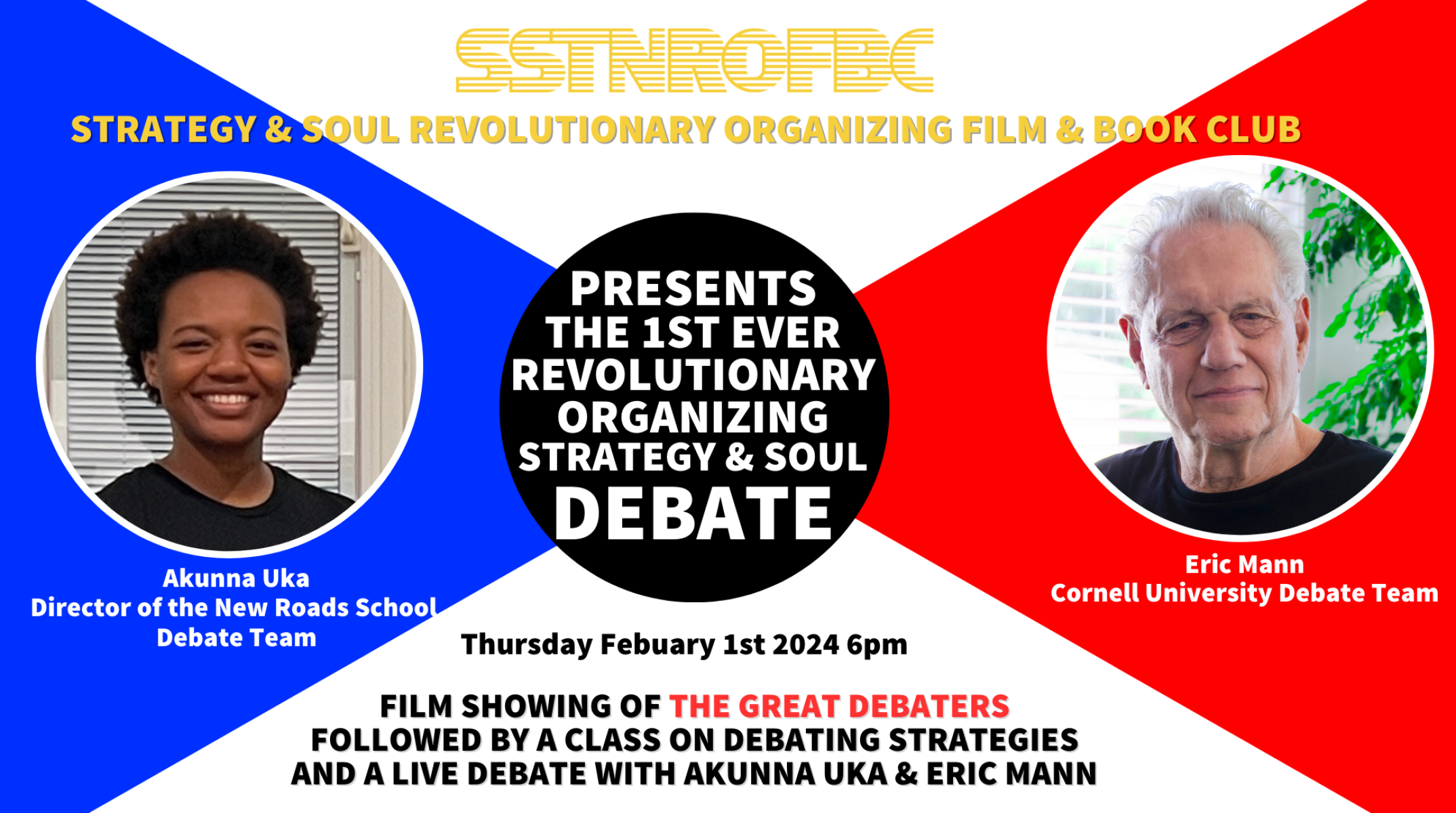 SSTNROFBC

STRATEGY & SOUL REVOLUTIONARY ORGANIZING FILM & BOOK CLUB

PRESENTS
THE 1ST EVER
REVOLUTIONARY
ORGANIZING
STRATEGY & SOUL
DEBATE

Akunna Uka
Director of the New Roads School
Debate Team

Eric Mann
Cornell University Debate Team

Thursday Febuary 1st 2024 6pm

FILM SHOWING OF THE GREAT DEBATERS
FOLLOWED BY A CLASS ON DEBATING STRATEGIES
AND A LIVE DEBATE WITH AKUNNA UKA & ERIC MANN